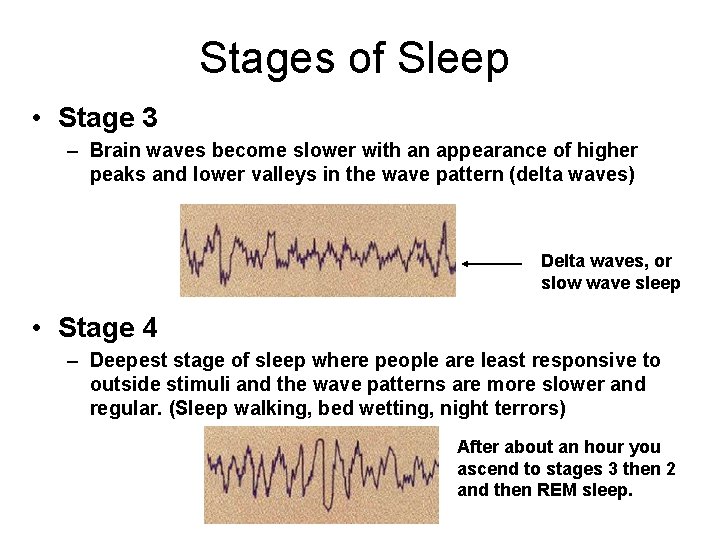 Stages of Sleep

• Stage 3
– Brain waves become slower with an appearance of higher peaks and lower valleys in the wave pattern (delta waves)

Delta waves, or slow wave sleep

• Stage 4
– Deepest stage of sleep where people are least responsive to outside stimuli and the wave patterns are more slower and regular. (Sleep walking, bed wetting, night terrors)

After about an hour you ascend to stages 3 then 2 and then REM sleep.